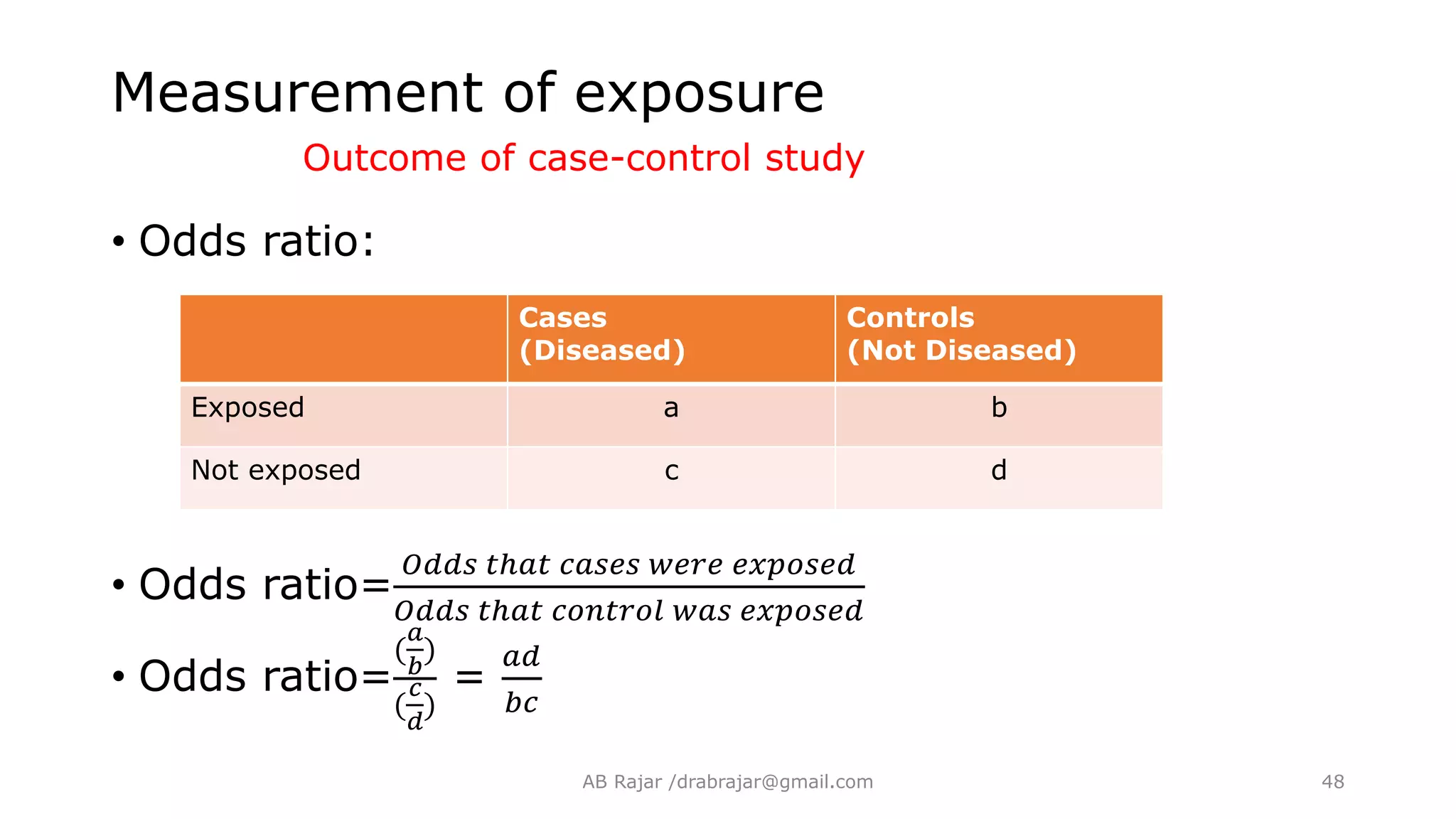 Measurement of exposure

Outcome of case-control study

• Odds ratio:

| | Cases (Diseased) | Controls (Not Diseased) |
|---|---|---|
| Exposed | a | b |
| Not exposed | c | d |

• Odds ratio=$\frac{Odds\ that\ cases\ were\ exposed}{Odds\ that\ control\ was\ exposed}$

• Odds ratio=$\frac{(\frac{a}{b})}{(\frac{c}{d})} = \frac{ad}{bc}$

AB Rajar /drabrajar@gmail.com

48